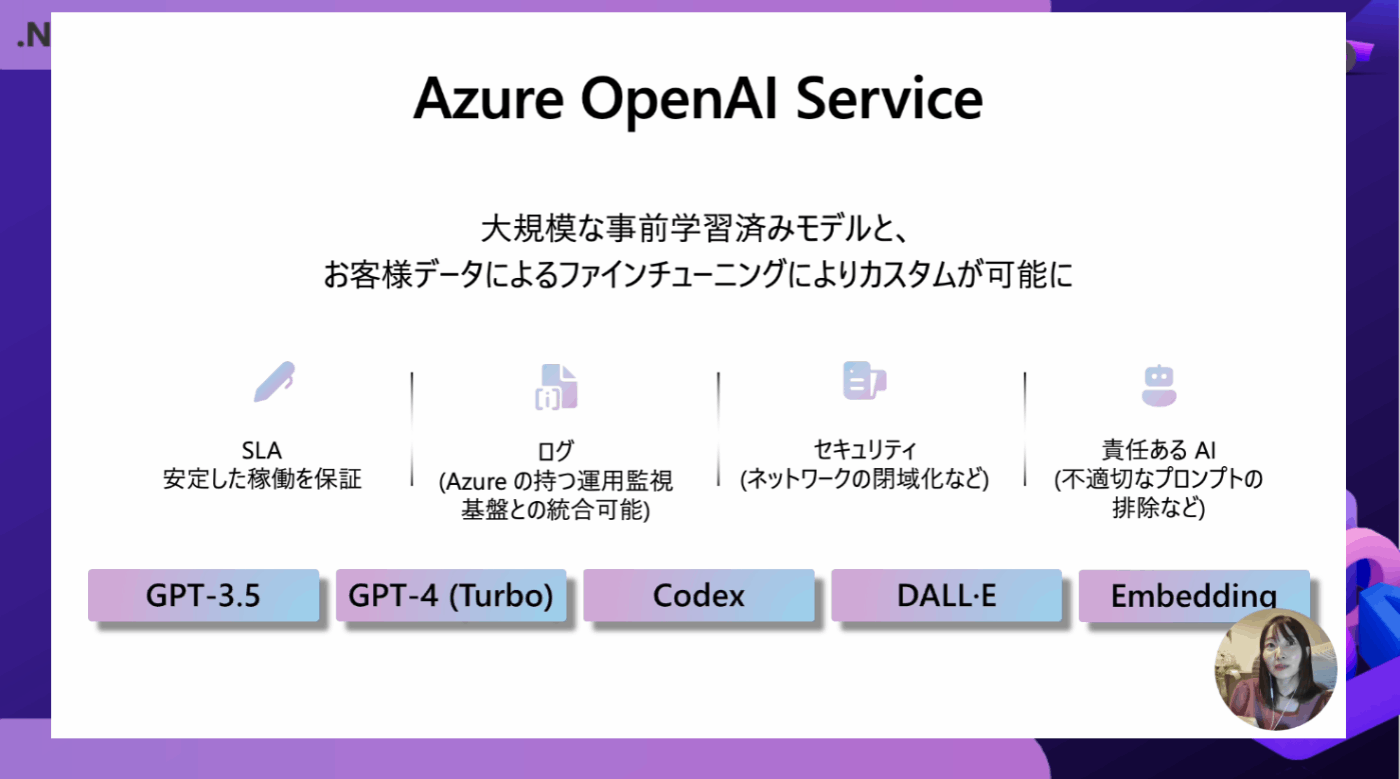 .N

Azure OpenAI Service

大規模な事前学習済みモデルと、
お客様データによるファインチューニングによりカスタムが可能に

SLA
安定した稼働を保証

ログ
(Azure の持つ運用監視基盤との統合可能)

セキュリティ
(ネットワークの閉域化など)

責任ある AI
(不適切なプロンプトの排除など)

GPT-3.5

GPT-4 (Turbo)

Codex

DALL·E

Embedding